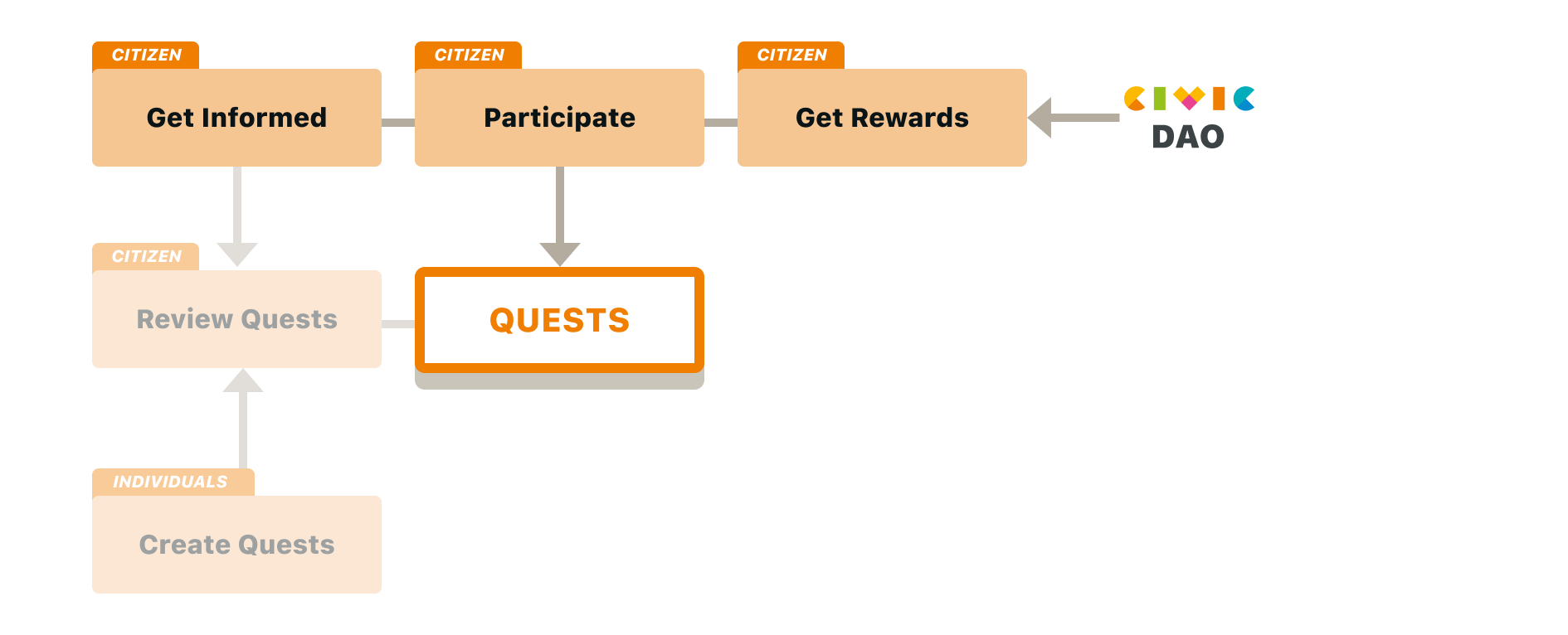 CITIZEN
Get Informed

CITIZEN
Participate

CITIZEN
Get Rewards

CIVIC
DAO

CITIZEN
Review Quests

QUESTS

INDIVIDUALS
Create Quests